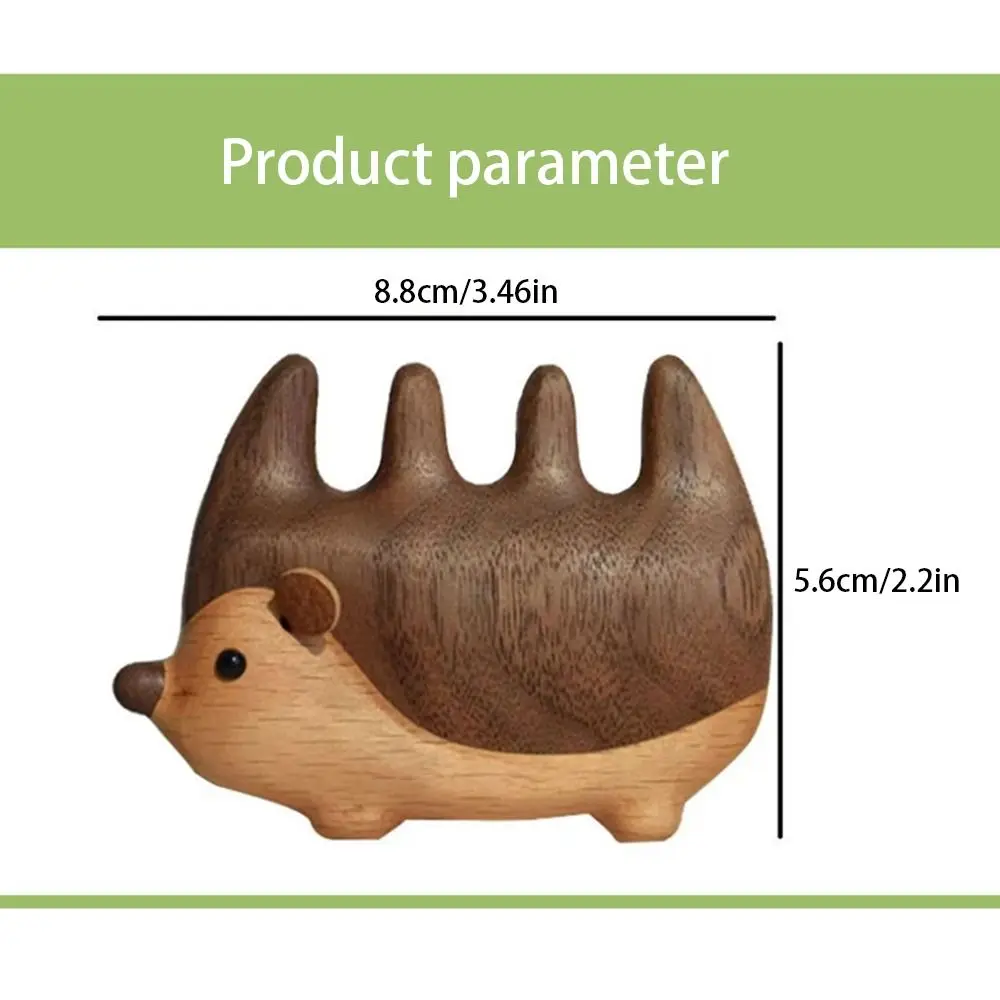 Product parameter

8.8cm/3.46in

5.6cm/2.2in